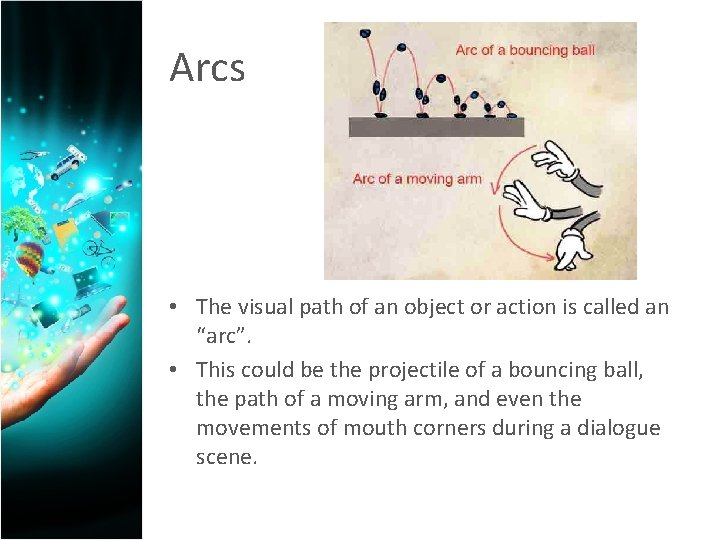 Arcs

Arc of a bouncing ball

Arc of a moving arm

• The visual path of an object or action is called an "arc".

• This could be the projectile of a bouncing ball, the path of a moving arm, and even the movements of mouth corners during a dialogue scene.